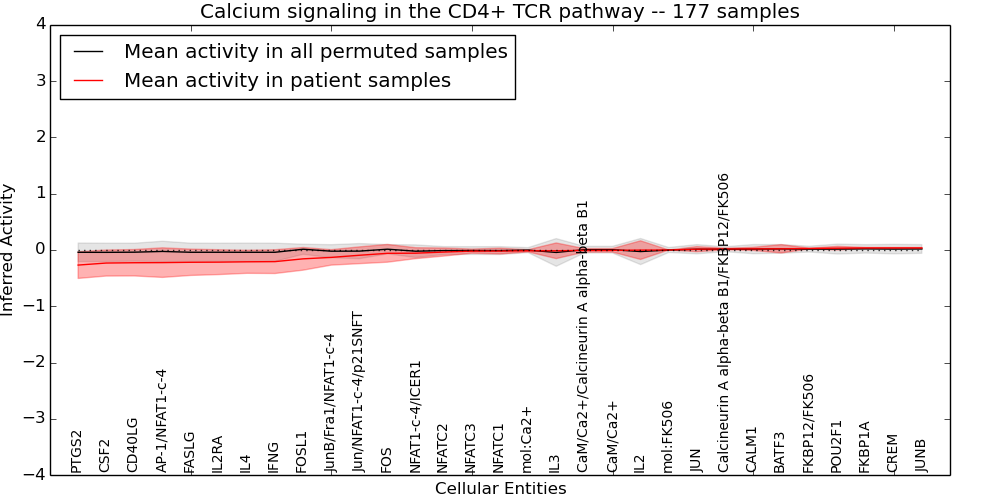 Calcium signaling in the CD4+ TCR pathway -- 177 samples

Mean activity in all permuted samples
Mean activity in patient samples

Inferred Activity

4
3
2
1
0
−1
−2
−3
−4

PTGS2
CSF2
CD40LG
AP-1/NFAT1-c-4
FASLG
IL2RA
IL4
IFNG
FOSL1
JunB/Fra1/NFAT1-c-4
Jun/NFAT1-c-4/p21SNFT
FOS
NFAT1-c-4/ICER1
NFATC2
NFATC3
NFATC1
mol:Ca2+
IL3
CaM/Ca2+/Calcineurin A alpha-beta B1
CaM/Ca2+
IL2
mol:FK506
JUN
Calcineurin A alpha-beta B1/FKBP12/FK506
CALM1
BATF3
FKBP12/FK506
POU2F1
FKBP1A
CREM
JUNB

Cellular Entities